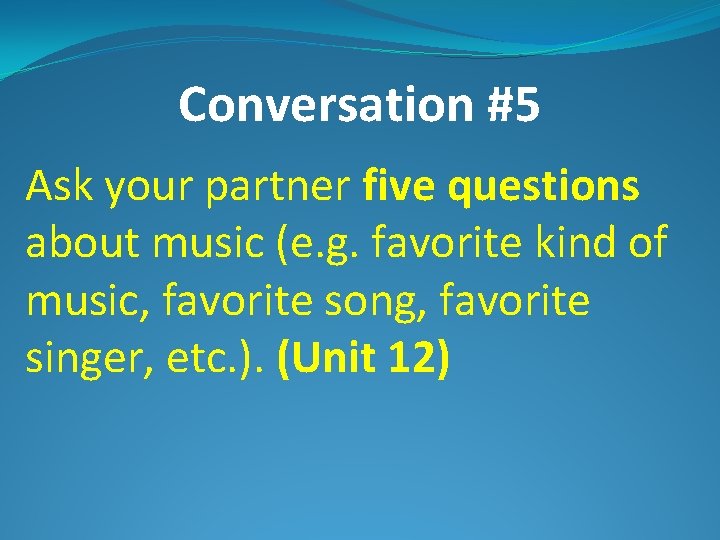 Conversation #5

Ask your partner five questions about music (e.g. favorite kind of music, favorite song, favorite singer, etc.). (Unit 12)